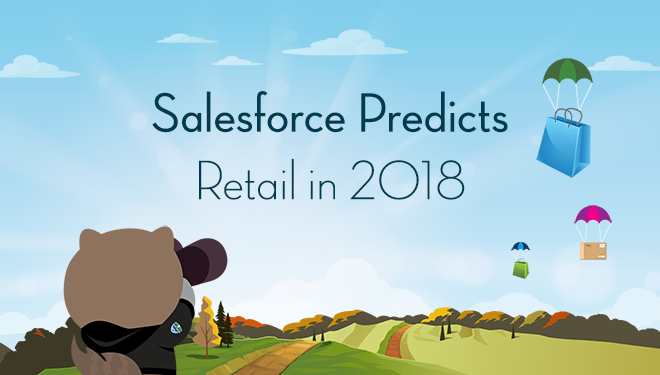 Salesforce Predicts
Retail in 2018